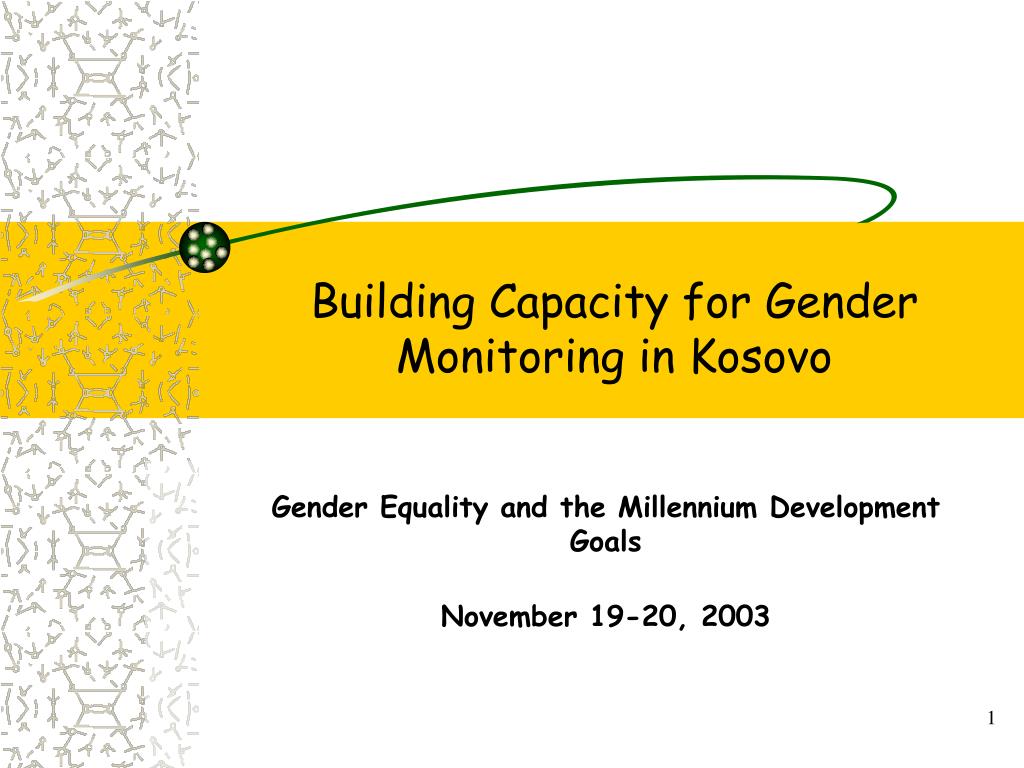 Building Capacity for Gender Monitoring in Kosovo

Gender Equality and the Millennium Development Goals

November 19-20, 2003

1